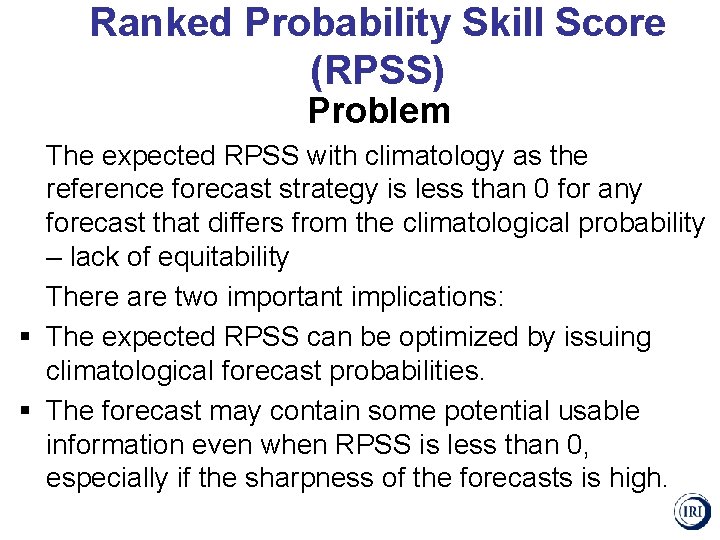 Ranked Probability Skill Score (RPSS)

Problem

The expected RPSS with climatology as the reference forecast strategy is less than 0 for any forecast that differs from the climatological probability – lack of equitability

There are two important implications:

▪ The expected RPSS can be optimized by issuing climatological forecast probabilities.

▪ The forecast may contain some potential usable information even when RPSS is less than 0, especially if the sharpness of the forecasts is high.

IRI